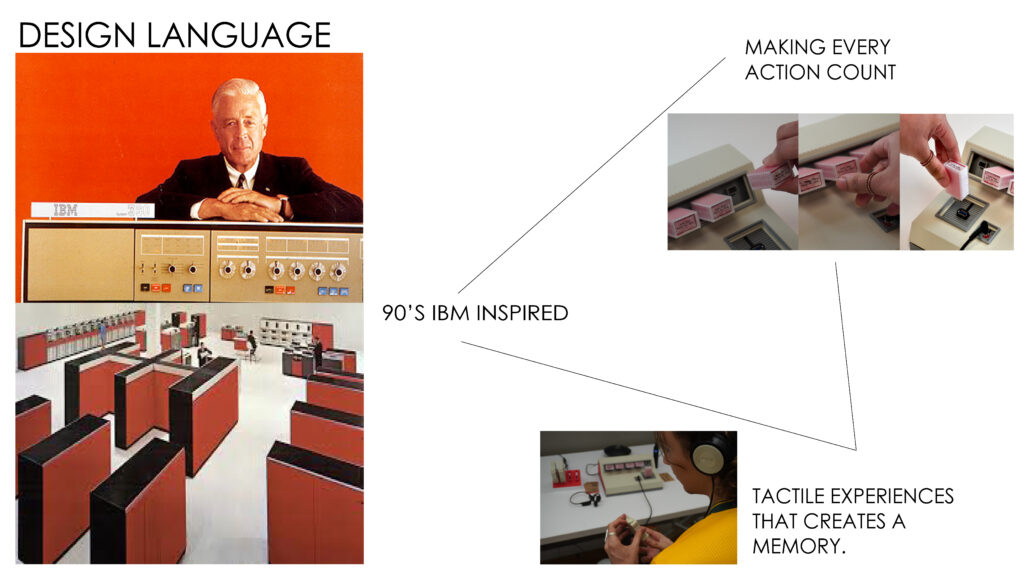 DESIGN LANGUAGE

IBM

90'S IBM INSPIRED

MAKING EVERY ACTION COUNT

TACTILE EXPERIENCES THAT CREATES A MEMORY.